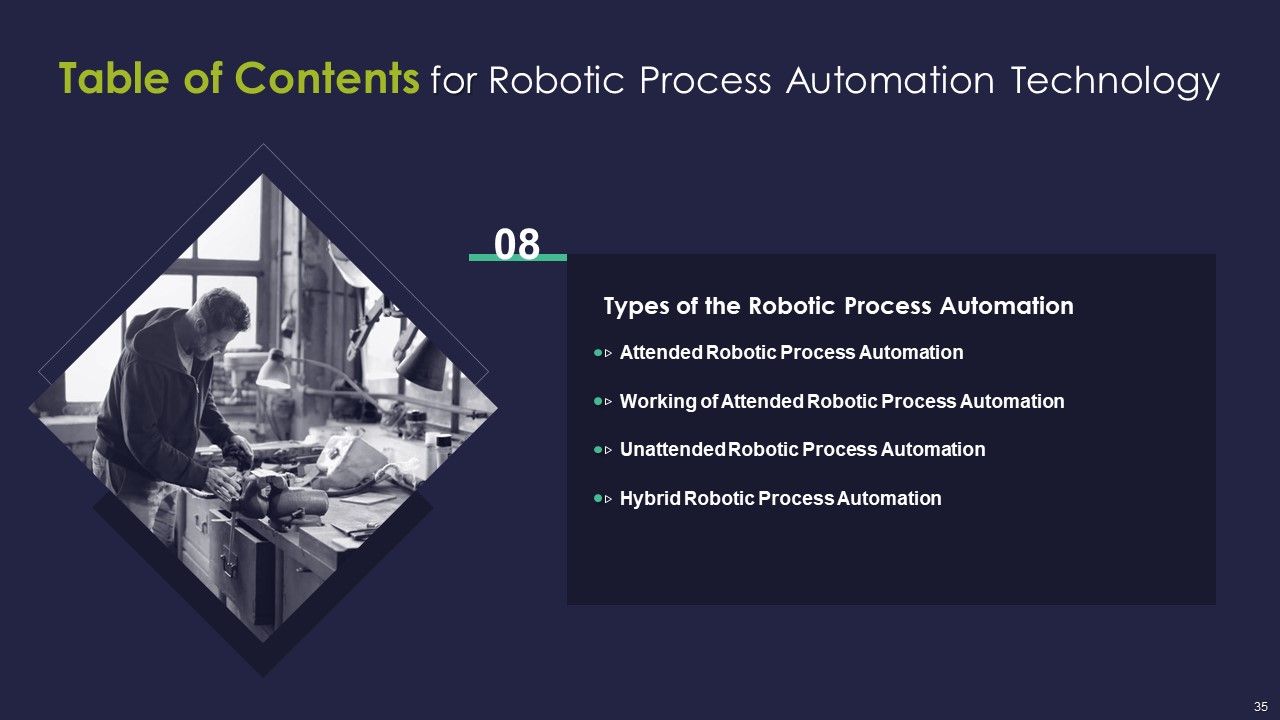 Table of Contents for Robotic Process Automation Technology

08

Types of the Robotic Process Automation

Attended Robotic Process Automation

Working of Attended Robotic Process Automation

Unattended Robotic Process Automation

Hybrid Robotic Process Automation

35